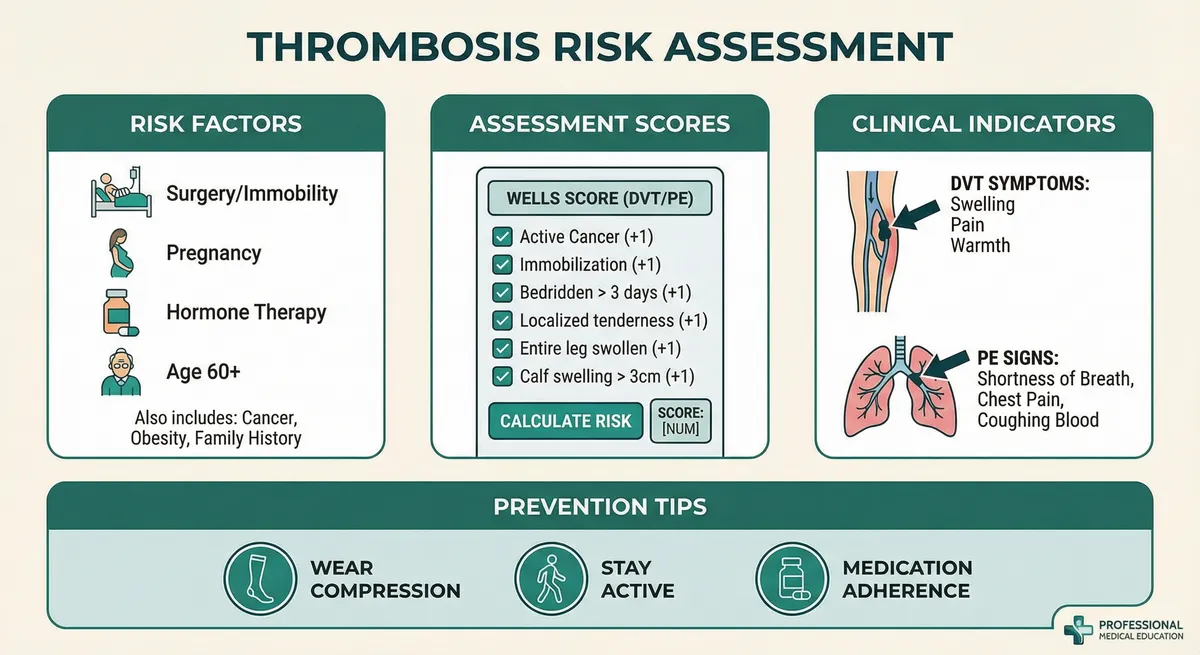 THROMBOSIS RISK ASSESSMENT

RISK FACTORS

Surgery/Immobility

Pregnancy

Hormone Therapy

Age 60+

Also includes: Cancer, Obesity, Family History

ASSESSMENT SCORES

WELLS SCORE (DVT/PE)

Active Cancer (+1)
Immobilization (+1)
Bedridden > 3 days (+1)
Localized tenderness (+1)
Entire leg swollen (+1)
Calf swelling > 3cm (+1)

CALCULATE RISK

SCORE: [NUM]

CLINICAL INDICATORS

DVT SYMPTOMS:
Swelling
Pain
Warmth

PE SIGNS:
Shortness of Breath,
Chest Pain,
Coughing Blood

PREVENTION TIPS

WEAR COMPRESSION

STAY ACTIVE

MEDICATION ADHERENCE

PROFESSIONAL MEDICAL EDUCATION